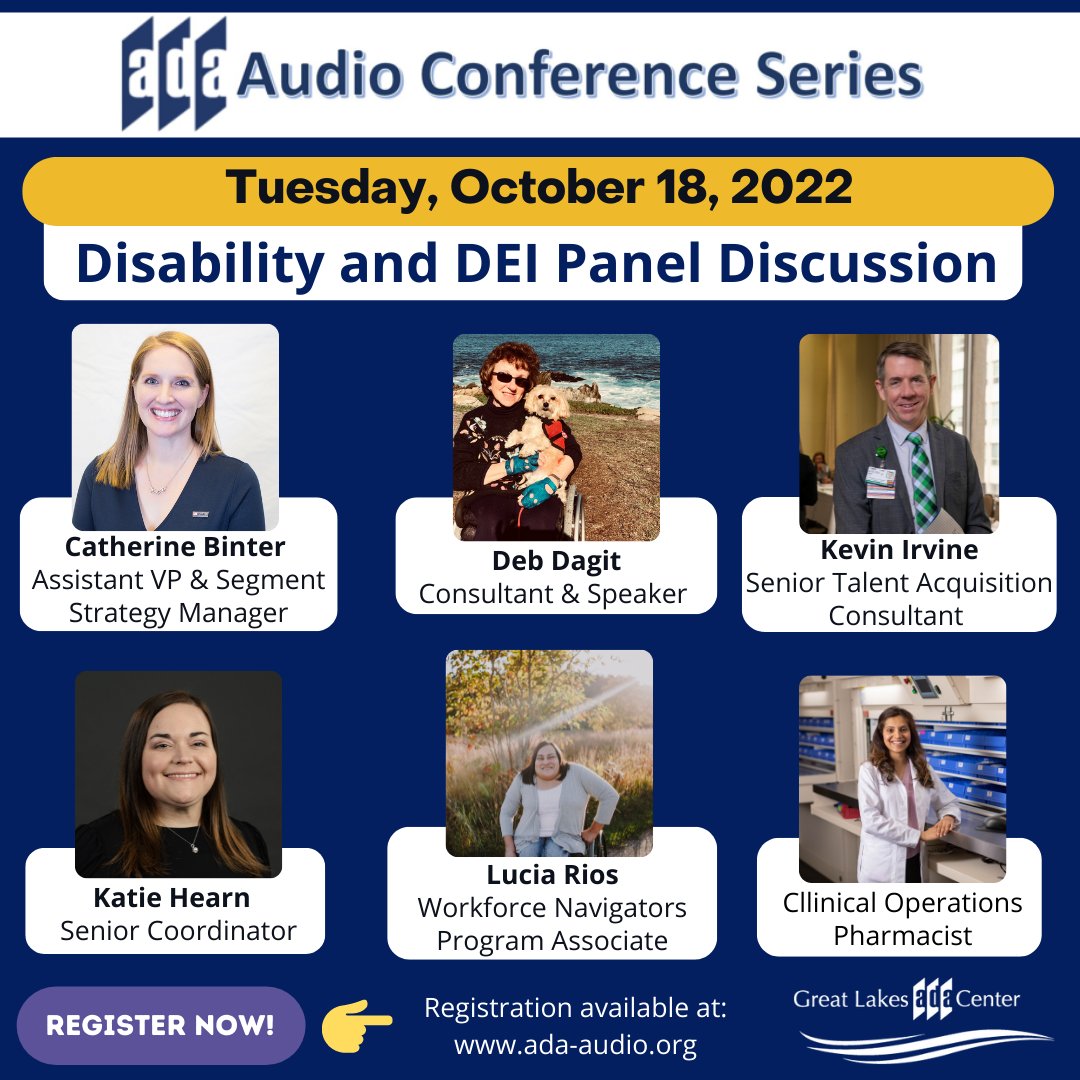 ada Audio Conference Series

Tuesday, October 18, 2022

Disability and DEI Panel Discussion

Catherine Binter
Assistant VP & Segment Strategy Manager

Deb Dagit
Consultant & Speaker

Kevin Irvine
Senior Talent Acquisition Consultant

Katie Hearn
Senior Coordinator

Lucia Rios
Workforce Navigators Program Associate

Cllinical Operations Pharmacist

REGISTER NOW!

Registration available at: www.ada-audio.org

Great Lakes ada Center